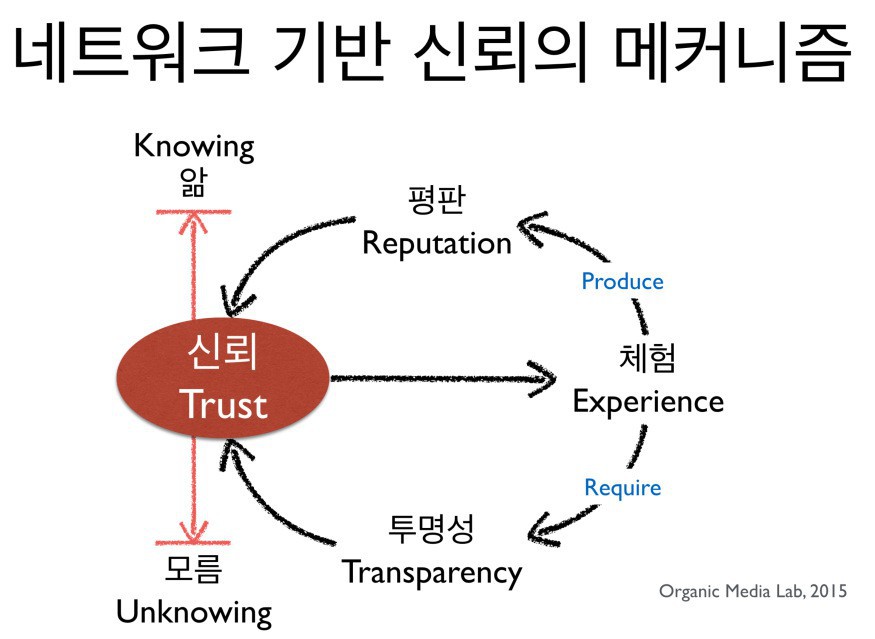 네트워크 기반 신뢰의 메커니즘

Knowing
앎

평판
Reputation

Produce

신뢰
Trust

체험
Experience

Require

투명성
Transparency

모름
Unknowing

Organic Media Lab, 2015